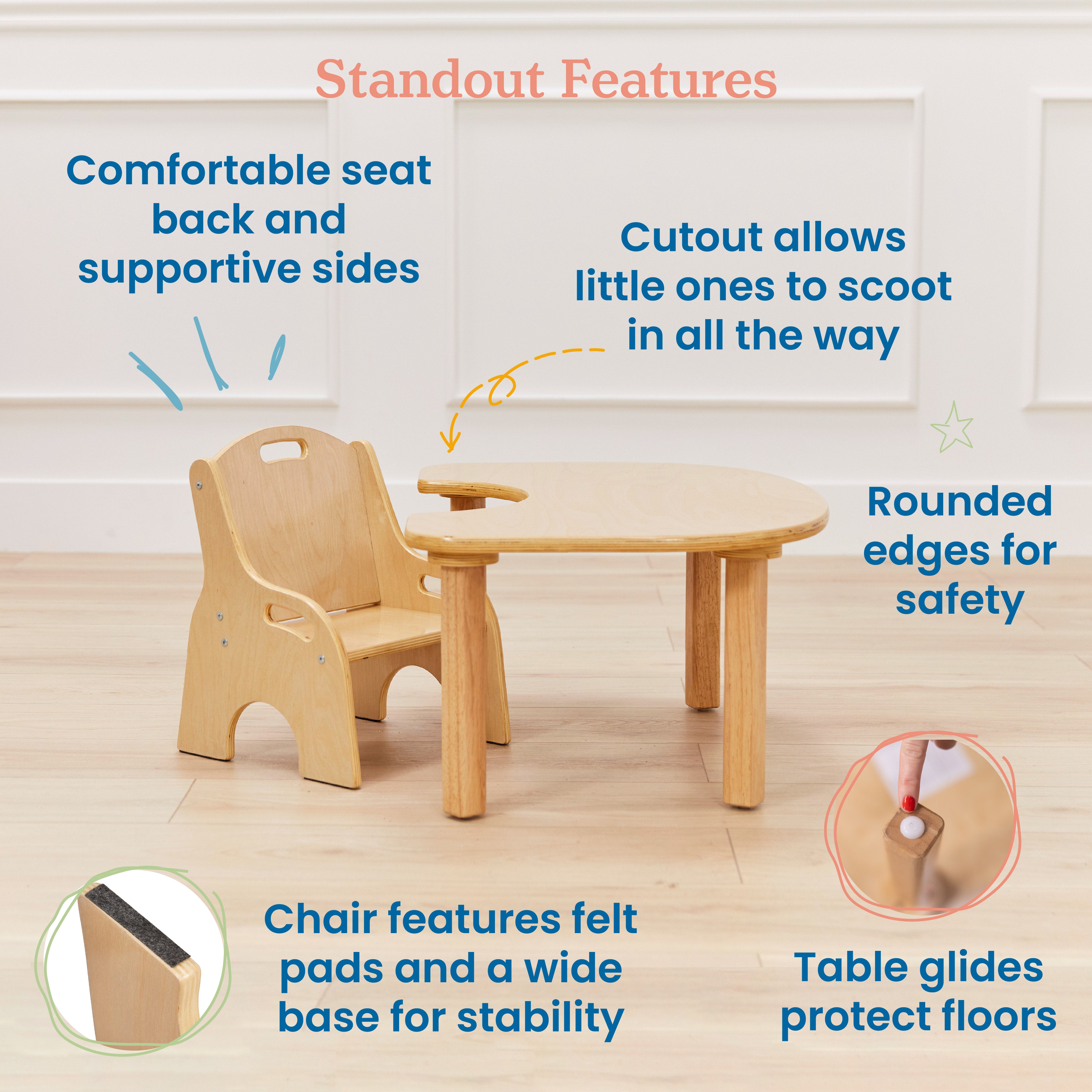 Standout Features

Comfortable seat back and supportive sides

Cutout allows little ones to scoot in all the way

Rounded edges for safety

Chair features felt pads and a wide base for stability

Table glides protect floors